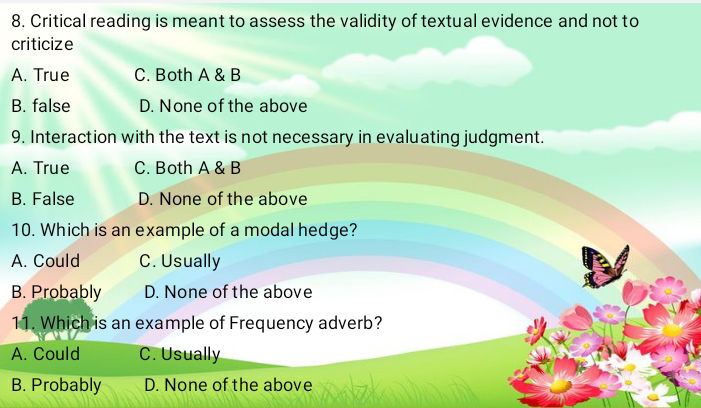 8. Critical reading is meant to assess the validity of textual evidence and not to criticize

A. True C. Both A & B

B. false D. None of the above

9. Interaction with the text is not necessary in evaluating judgment.

A. True C. Both A & B

B. False D. None of the above

10. Which is an example of a modal hedge?

A. Could C. Usually

B. Probably D. None of the above

11. Which is an example of Frequency adverb?

A. Could C. Usually

B. Probably D. None of the above